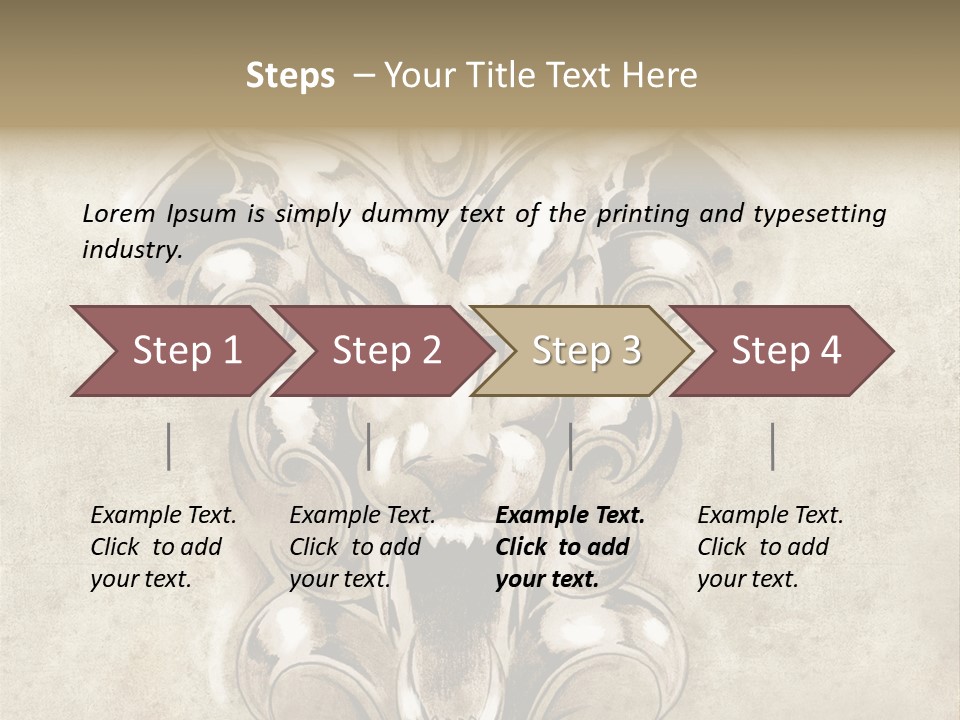 Steps – Your Title Text Here

Lorem Ipsum is simply dummy text of the printing and typesetting industry.

Step 1

Step 2

Step 3

Step 4

Example Text. Click to add your text.

Example Text. Click to add your text.

Example Text. Click to add your text.

Example Text. Click to add your text.